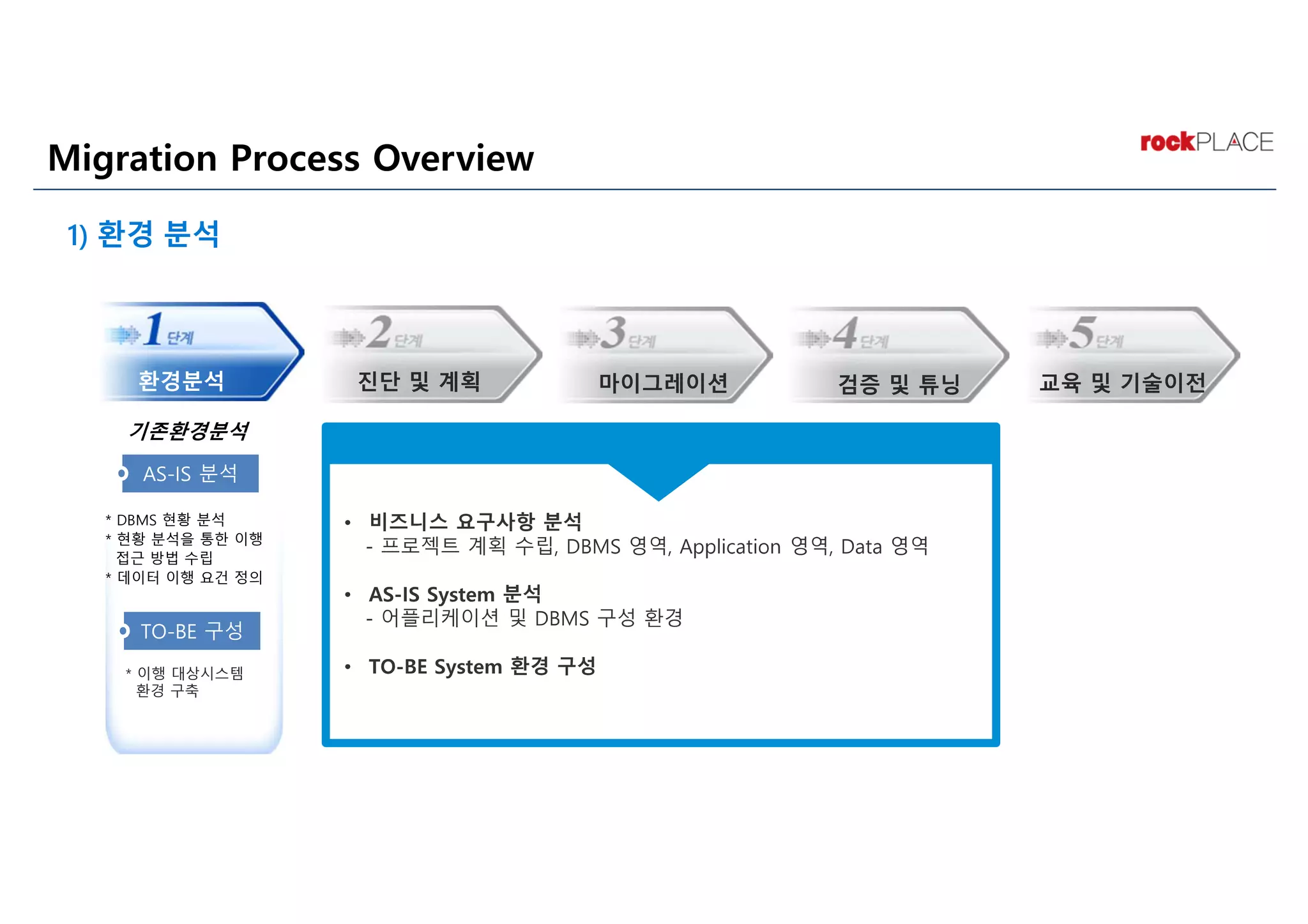 Migration Process Overview

rockPLACE

1) 환경 분석

1 단계
환경분석

2 단계
진단 및 계획

3 단계
마이그레이션

4 단계
검증 및 튜닝

5 단계
교육 및 기술이전

기존환경분석

AS-IS 분석

* DBMS 현황 분석
* 현황 분석을 통한 이행 접근 방법 수립
* 데이터 이행 요건 정의

TO-BE 구성

* 이행 대상시스템 환경 구축

• 비즈니스 요구사항 분석
- 프로젝트 계획 수립, DBMS 영역, Application 영역, Data 영역

• AS-IS System 분석
- 어플리케이션 및 DBMS 구성 환경

• TO-BE System 환경 구성